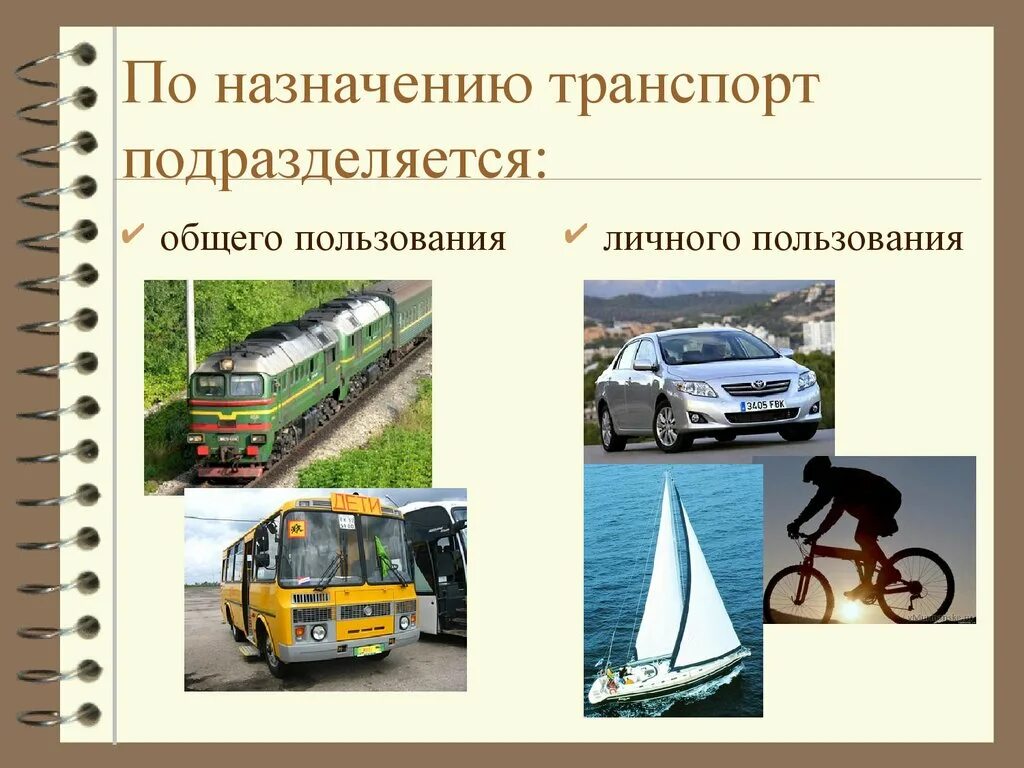 По назначению транспорт подразделяется:

✔ общего пользования

✔ личного пользования

ДЕТИ

3405 FBK